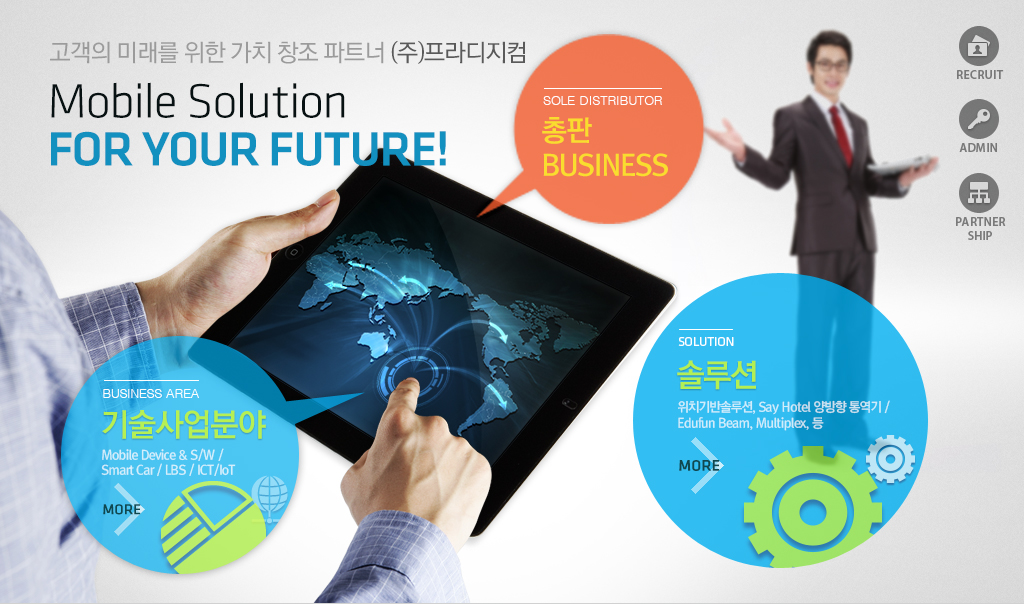 고객의 미래를 위한 가치 창조 파트너 (주)프라디지컴

Mobile Solution
FOR YOUR FUTURE!

SOLE DISTRIBUTOR
총판
BUSINESS

RECRUIT

ADMIN

PARTNER SHIP

BUSINESS AREA
기술사업분야
Mobile Device & S/W / Smart Car / LBS / ICT/IoT

MORE

SOLUTION
솔루션
위치기반솔루션, Say Hotel 양방향 통역기 / Edufun Beam, Multiplex, 등

MORE